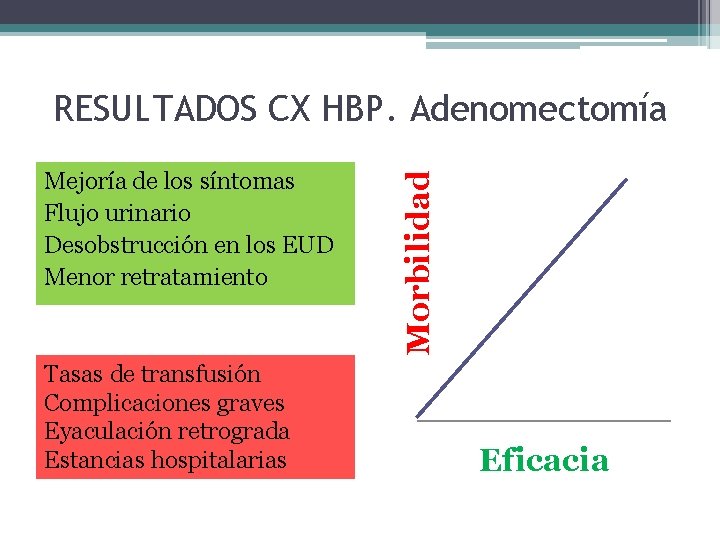 RESULTADOS CX HBP. Adenomectomía

Mejoría de los síntomas
Flujo urinario
Desobstrucción en los EUD
Menor retratamiento

Tasas de transfusión
Complicaciones graves
Eyaculación retrograda
Estancias hospitalarias

Morbilidad

Eficacia